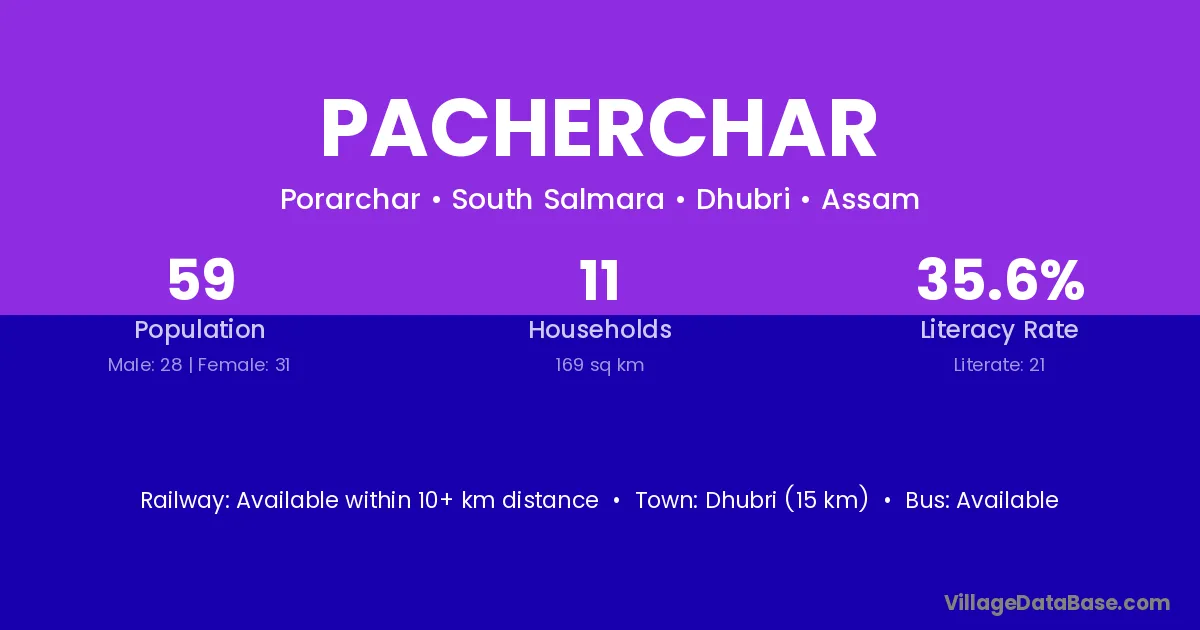 PACHERCHAR

Porarchar • South Salmara • Dhubri • Assam

59
Population
Male: 28 | Female: 31

11
Households
169 sq km

35.6%
Literacy Rate
Literate: 21

Railway: Available within 10+ km distance • Town: Dhubri (15 km) • Bus: Available

VillageDataBase.com